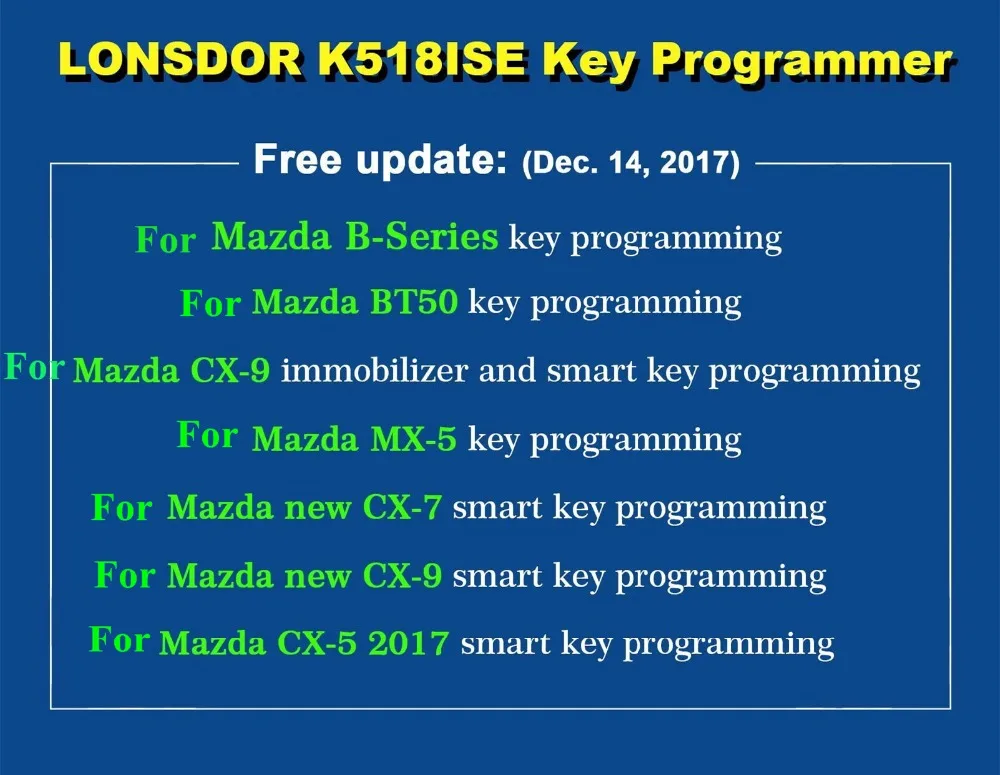 LONSDOR K518ISE Key Programmer

Free update: (Dec. 14, 2017)

For Mazda B-Series key programming

For Mazda BT50 key programming

For Mazda CX-9 immobilizer and smart key programming

For Mazda MX-5 key programming

For Mazda new CX-7 smart key programming

For Mazda new CX-9 smart key programming

For Mazda CX-5 2017 smart key programming